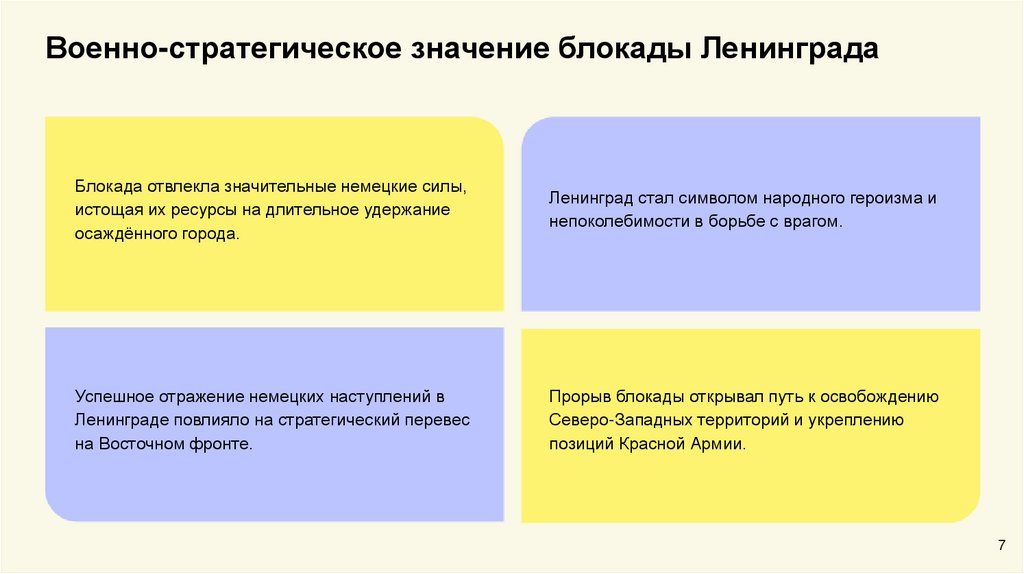 Военно-стратегическое значение блокады Ленинграда

Блокада отвлекла значительные немецкие силы, истощая их ресурсы на длительное удержание осаждённого города.

Ленинград стал символом народного героизма и непоколебимости в борьбе с врагом.

Успешное отражение немецких наступлений в Ленинграде повлияло на стратегический перевес на Восточном фронте.

Прорыв блокады открывал путь к освобождению Северо-Западных территорий и укреплению позиций Красной Армии.

7